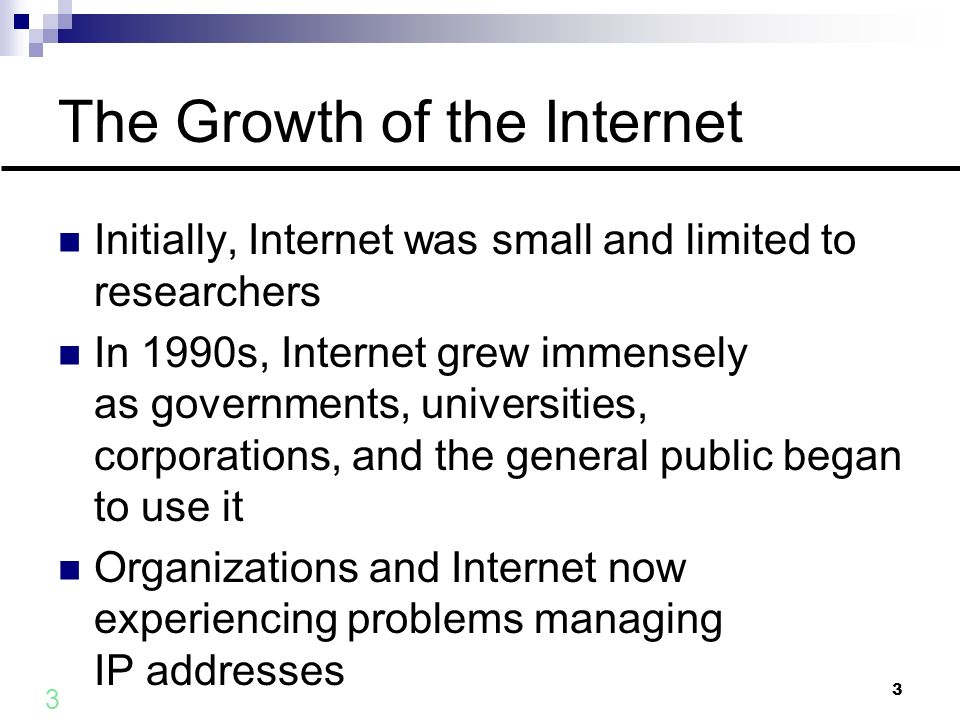 The Growth of the Internet

Initially, Internet was small and limited to researchers

In 1990s, Internet grew immensely as governments, universities, corporations, and the general public began to use it

Organizations and Internet now experiencing problems managing IP addresses

3

3